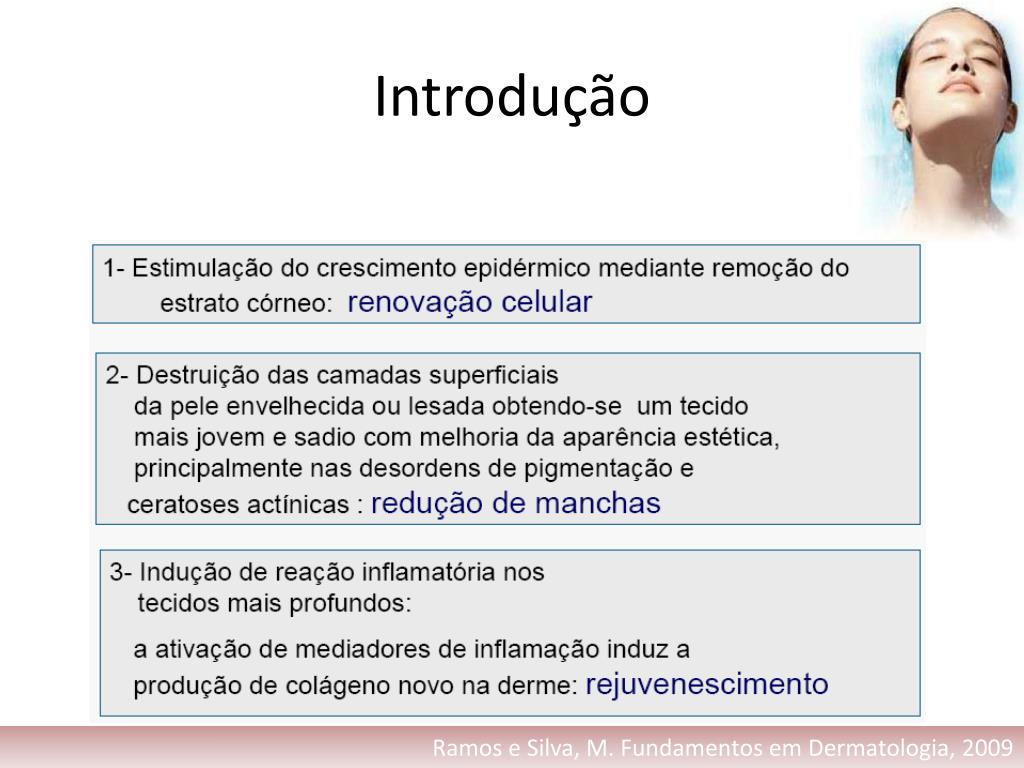 Introdução

1- Estimulação do crescimento epidérmico mediante remoção do estrato córneo: renovação celular

2- Destruição das camadas superficiais da pele envelhecida ou lesada obtendo-se um tecido mais jovem e sadio com melhoria da aparência estética, principalmente nas desordens de pigmentação e ceratoses actínicas : redução de manchas

3- Indução de reação inflamatória nos tecidos mais profundos:

a ativação de mediadores de inflamação induz a produção de colágeno novo na derme: rejuvenescimento

Ramos e Silva, M. Fundamentos em Dermatologia, 2009